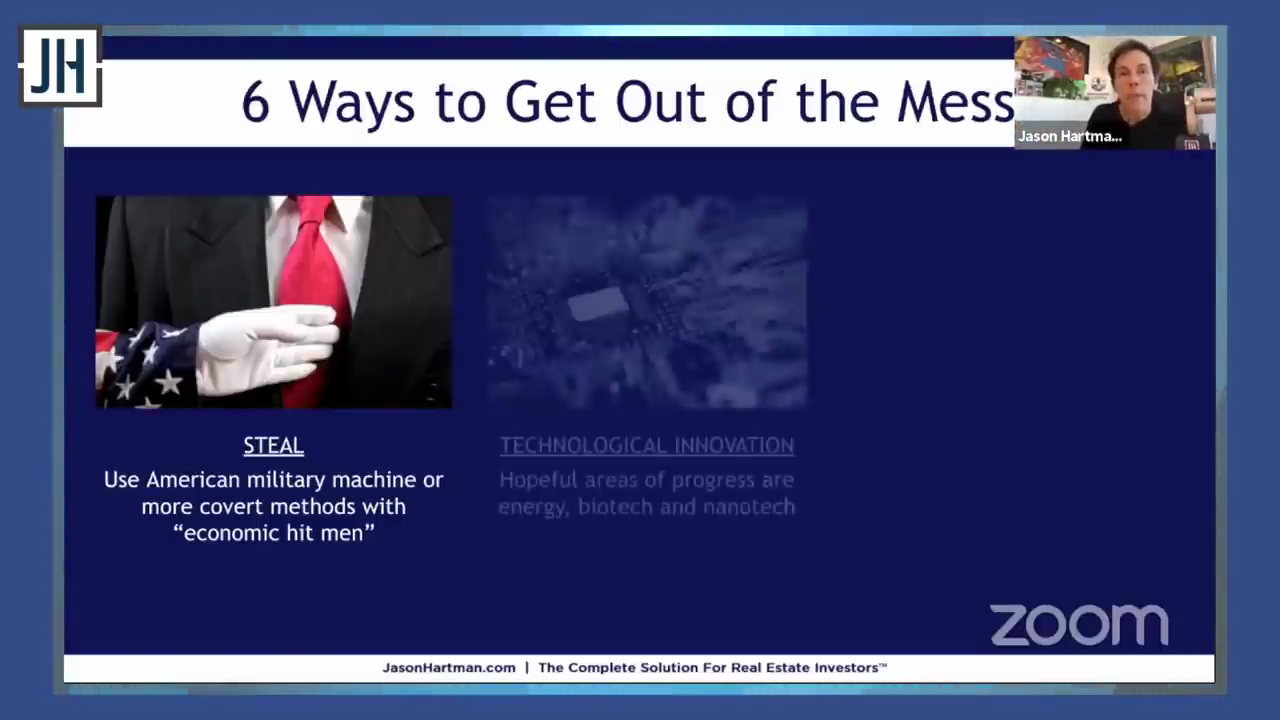 JH

6 Ways to Get Out of the Mess

Jason Hartma...

STEAL
Use American military machine or more covert methods with "economic hit men"

TECHNOLOGICAL INNOVATION
Hopeful areas of progress are energy, biotech and nanotech

zoom

JasonHartman.com | The Complete Solution For Real Estate Investors™